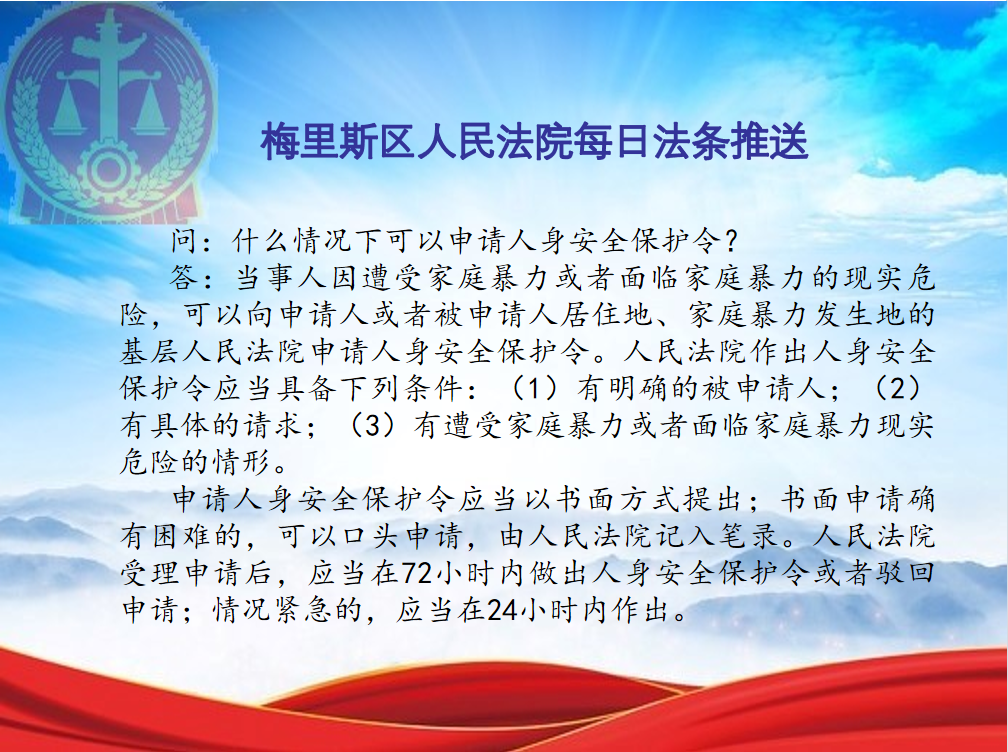 梅里斯区人民法院每日法条推送

问：什么情况下可以申请人身安全保护令？

答：当事人因遭受家庭暴力或者面临家庭暴力的现实危险，可以向申请人或者被申请人居住地、家庭暴力发生地的基层人民法院申请人身安全保护令。人民法院作出人身安全保护令应当具备下列条件：（1）有明确的被申请人；（2）有具体的请求；（3）有遭受家庭暴力或者面临家庭暴力现实危险的情形。

申请人身安全保护令应当以书面方式提出；书面申请确有困难的，可以口头申请，由人民法院记入笔录。人民法院受理申请后，应当在72小时内做出人身安全保护令或者驳回申请；情况紧急的，应当在24小时内作出。